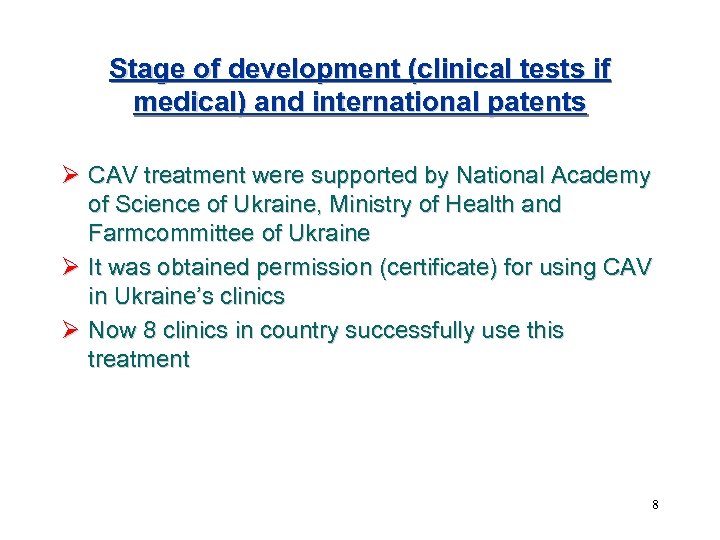 Stage of development (clinical tests if medical) and international patents

➢ CAV treatment were supported by National Academy of Science of Ukraine, Ministry of Health and Farmcommittee of Ukraine

➢ It was obtained permission (certificate) for using CAV in Ukraine's clinics

➢ Now 8 clinics in country successfully use this treatment

8